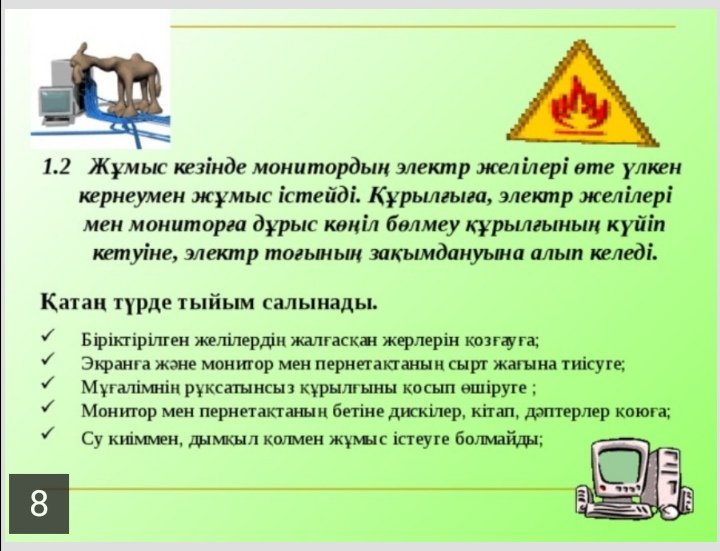 1.2 Жұмыс кезінде монитордың электр желілері өте үлкен кернеумен жұмыс істейді. Құрылғыға, электр желілері мен мониторға дұрыс көңіл бөлмеу құрылғының күйіп кетуіне, электр тоғының зақымдануына алып келеді.

Қатаң түрде тыйым салынады.

✓ Біріктірілген желілердің жалғасқан жерлерін қозғауға;
✓ Экранға және монитор мен пернетақтаның сырт жағына тиісуге;
✓ Мұғалімнің рұқсатынсыз құрылғыны қосып өшіруге ;
✓ Монитор мен пернетақтаның бетіне дискілер, кітап, дәптерлер қоюға;
✓ Су киіммен, дымқыл қолмен жұмыс істеуге болмайды;

8